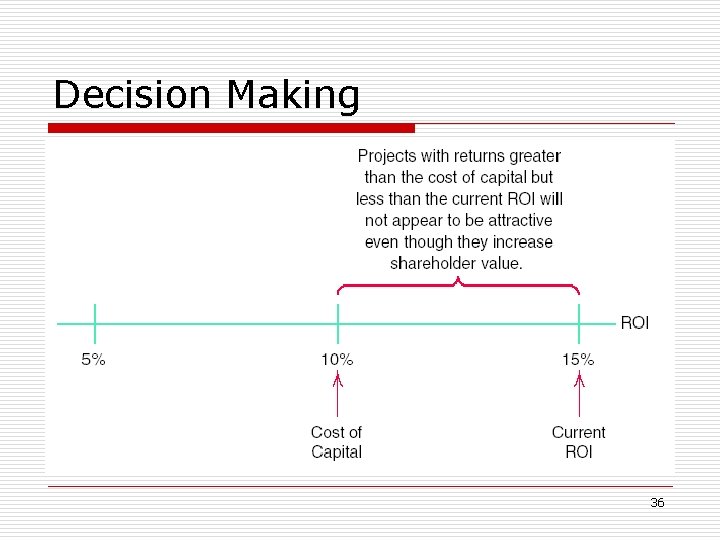 Decision Making

Projects with returns greater than the cost of capital but less than the current ROI will not appear to be attractive even though they increase shareholder value.

ROI

5%

10%

15%

Cost of Capital

Current ROI

36